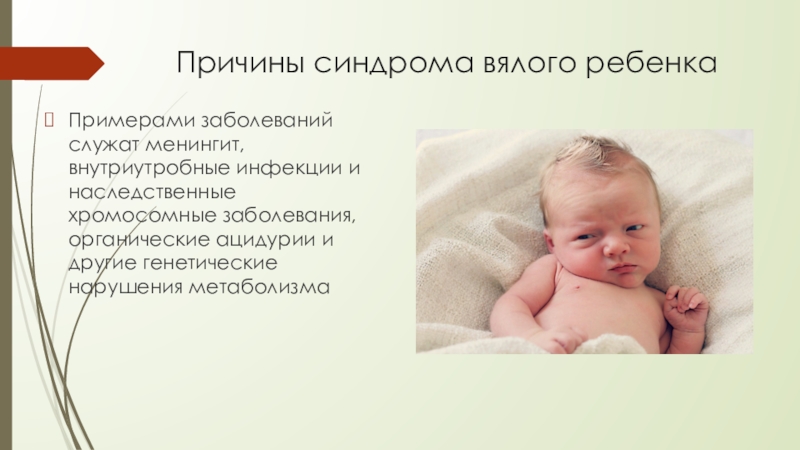 Причины синдрома вялого ребенка

Примерами заболеваний служат менингит, внутриутробные инфекции и наследственные хромосомные заболевания, органические ацидурии и другие генетические нарушения метаболизма